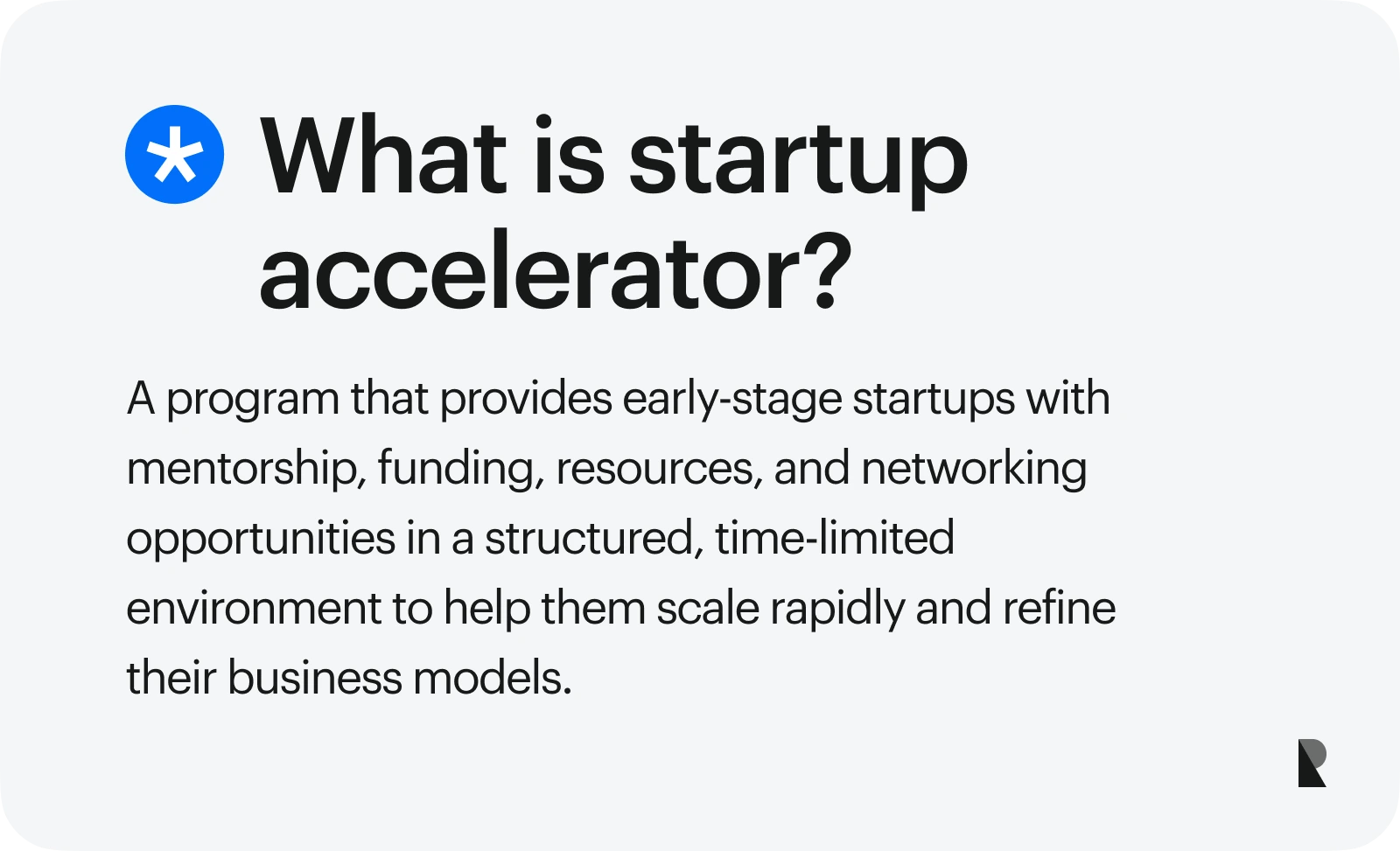 What is startup accelerator?

A program that provides early-stage startups with mentorship, funding, resources, and networking opportunities in a structured, time-limited environment to help them scale rapidly and refine their business models.